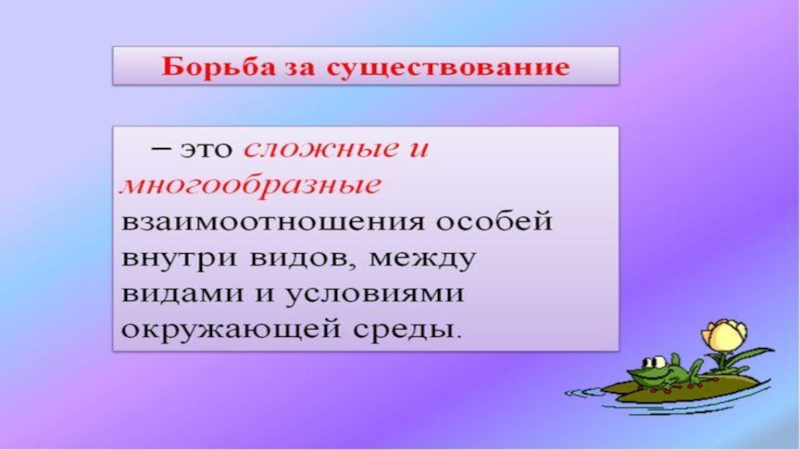 Борьба за существование

– это сложные и многообразные взаимоотношения особей внутри видов, между видами и условиями окружающей среды.